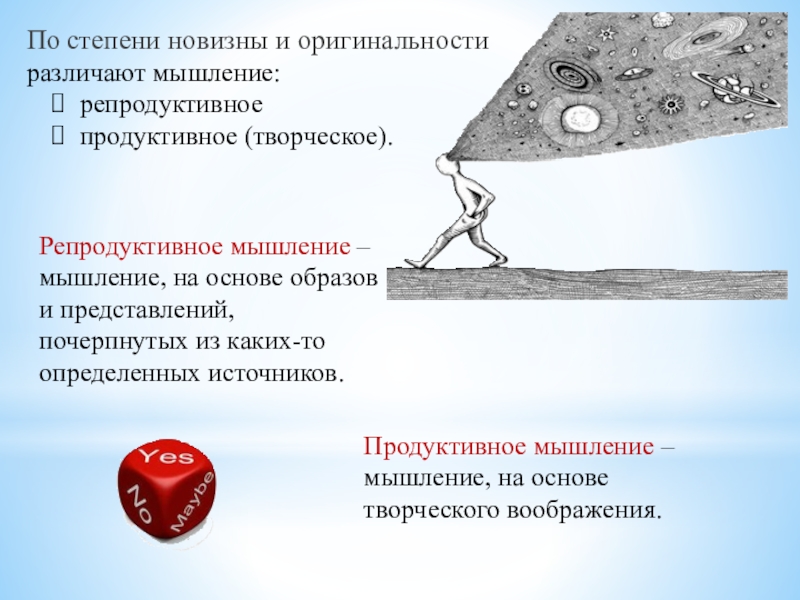 По степени новизны и оригинальности различают мышление:
 репродуктивное
 продуктивное (творческое).

Репродуктивное мышление – мышление, на основе образов и представлений, почерпнутых из каких-то определенных источников.

Yes
No
Maybe

Продуктивное мышление – мышление, на основе творческого воображения.